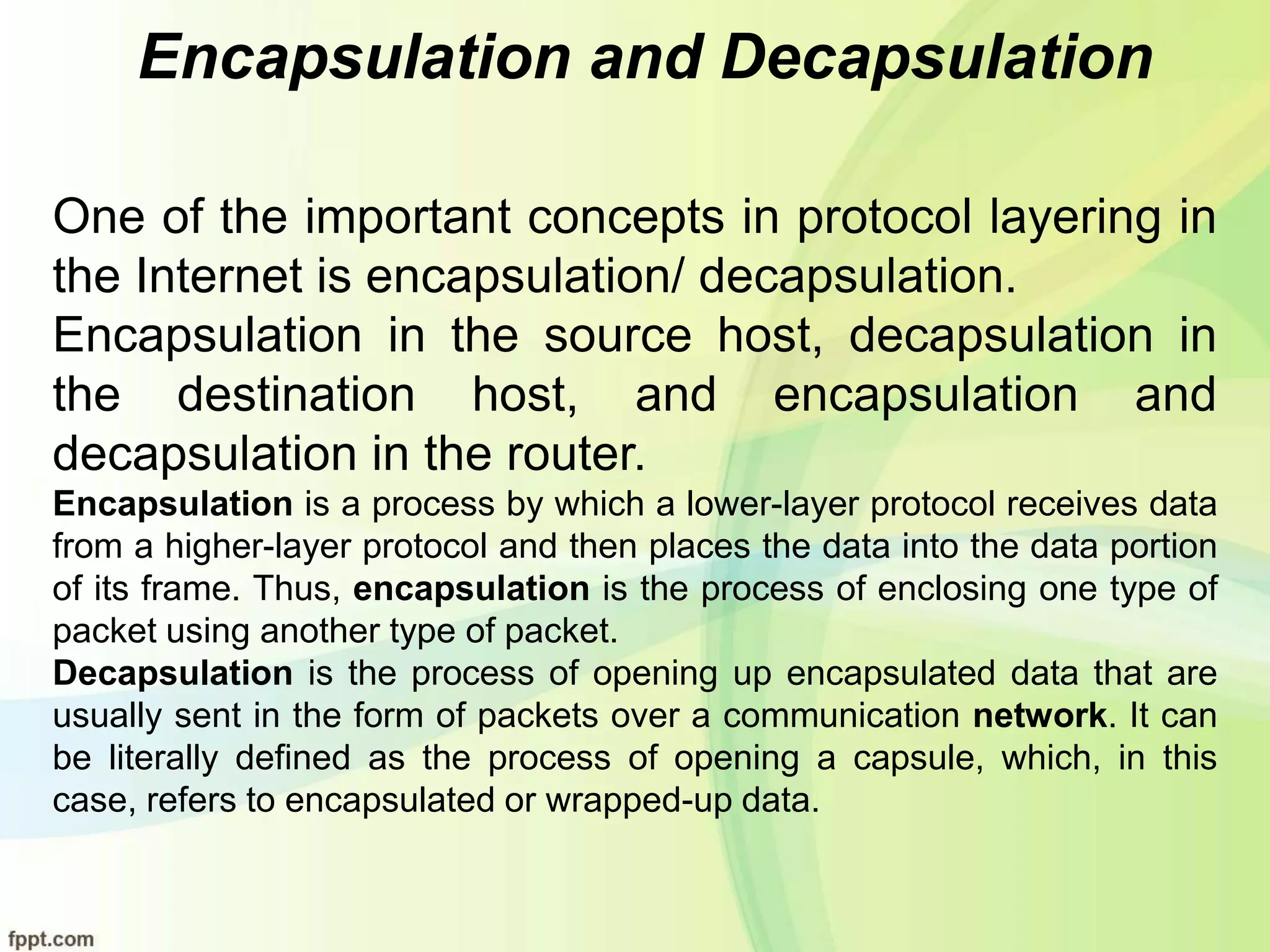 Encapsulation and Decapsulation

One of the important concepts in protocol layering in the Internet is encapsulation/ decapsulation.

Encapsulation in the source host, decapsulation in the destination host, and encapsulation and decapsulation in the router.

Encapsulation is a process by which a lower-layer protocol receives data from a higher-layer protocol and then places the data into the data portion of its frame. Thus, encapsulation is the process of enclosing one type of packet using another type of packet.

Decapsulation is the process of opening up encapsulated data that are usually sent in the form of packets over a communication network. It can be literally defined as the process of opening a capsule, which, in this case, refers to encapsulated or wrapped-up data.

fppt.com